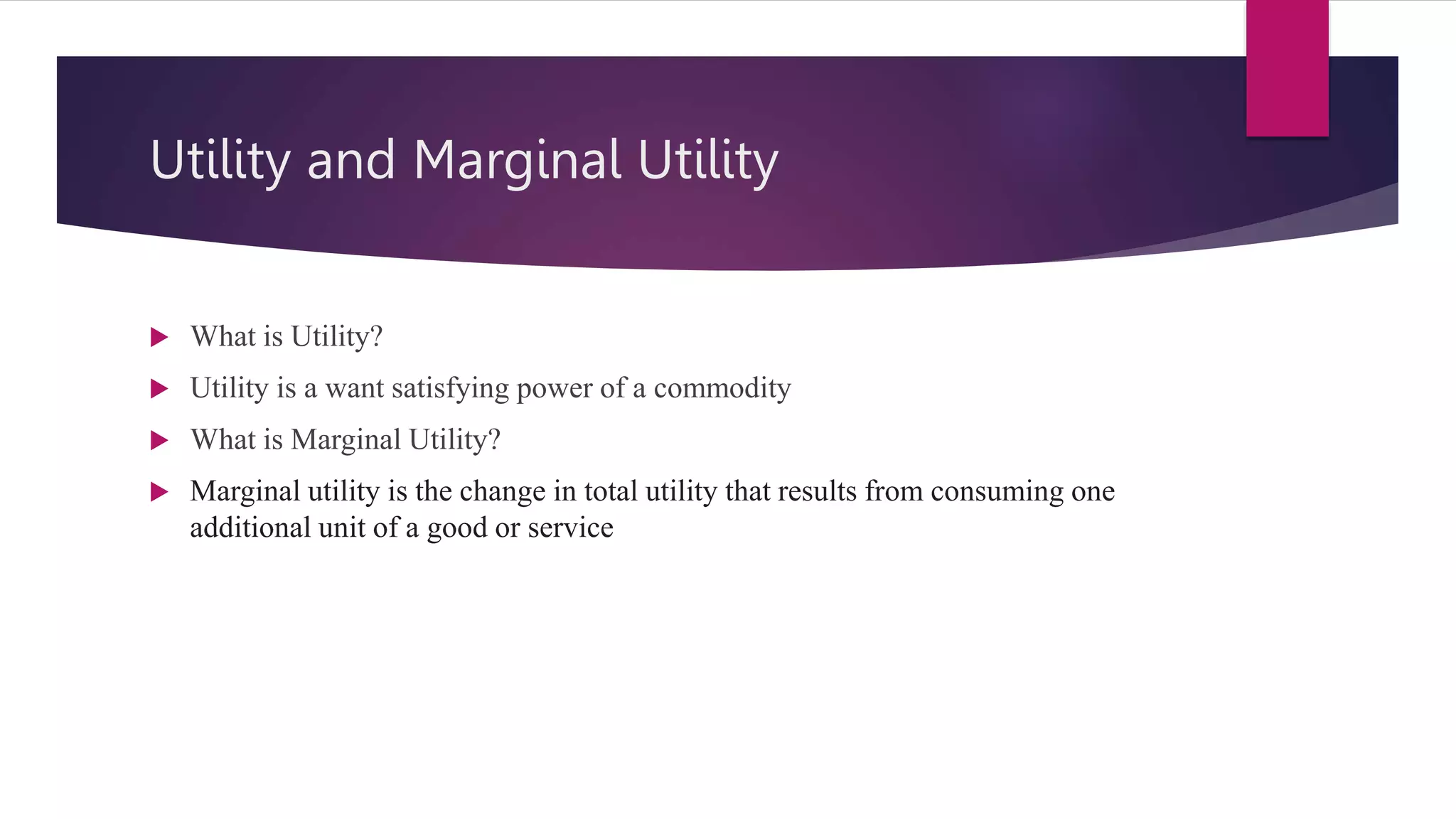 Utility and Marginal Utility

What is Utility?

Utility is a want satisfying power of a commodity

What is Marginal Utility?

Marginal utility is the change in total utility that results from consuming one additional unit of a good or service